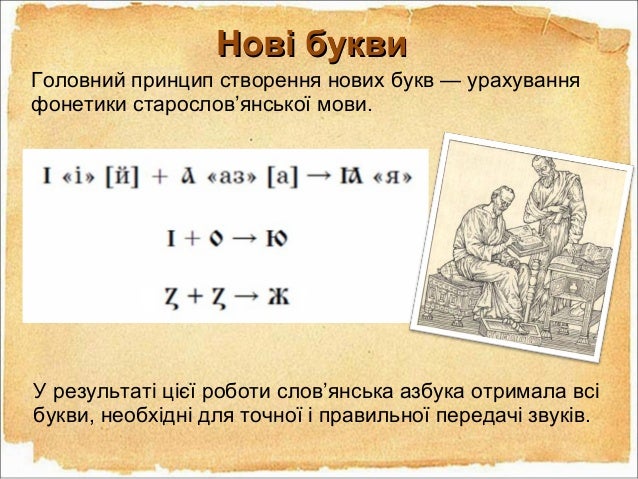 Нові букви

Головний принцип створення нових букв — урахування фонетики старослов'янської мови.

І «і» [й] + А «аз» [а] → ІА «я»

І + О → Ю

Ꙁ + Ꙁ → Ж

У результаті цієї роботи слов'янська азбука отримала всі букви, необхідні для точної і правильної передачі звуків.